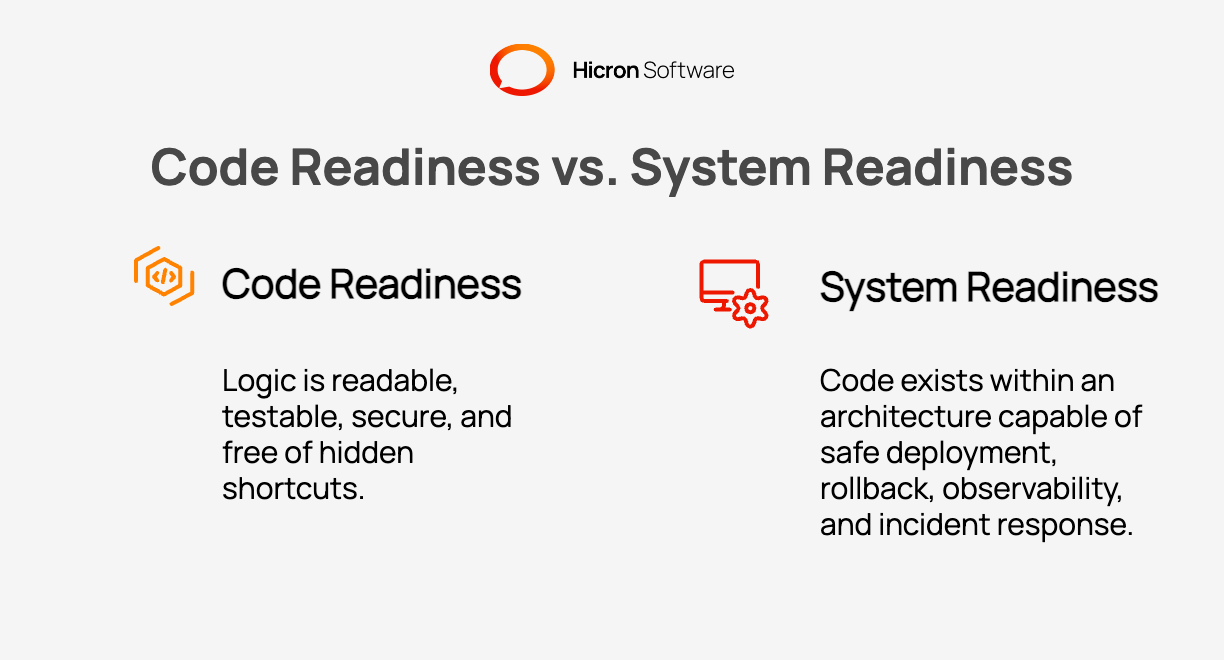 Hicron Software

Code Readiness vs. System Readiness

Code Readiness

Logic is readable, testable, secure, and free of hidden shortcuts.

System Readiness

Code exists within an architecture capable of safe deployment, rollback, observability, and incident response.